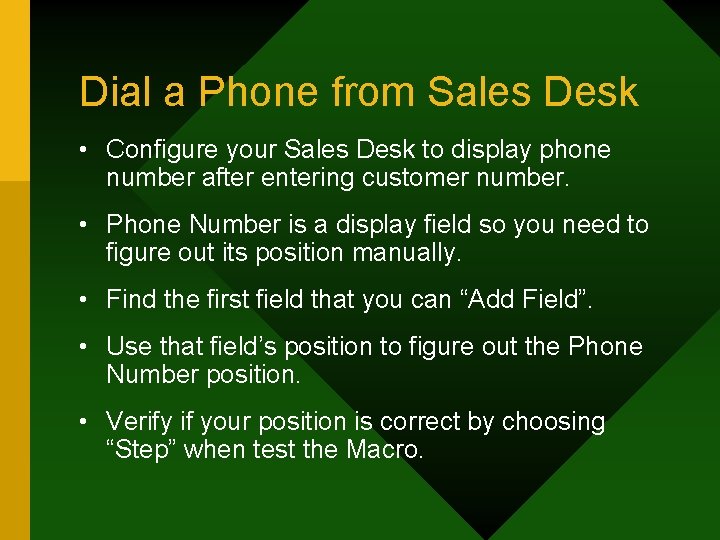 Dial a Phone from Sales Desk

• Configure your Sales Desk to display phone number after entering customer number.

• Phone Number is a display field so you need to figure out its position manually.

• Find the first field that you can “Add Field”.

• Use that field’s position to figure out the Phone Number position.

• Verify if your position is correct by choosing “Step” when test the Macro.